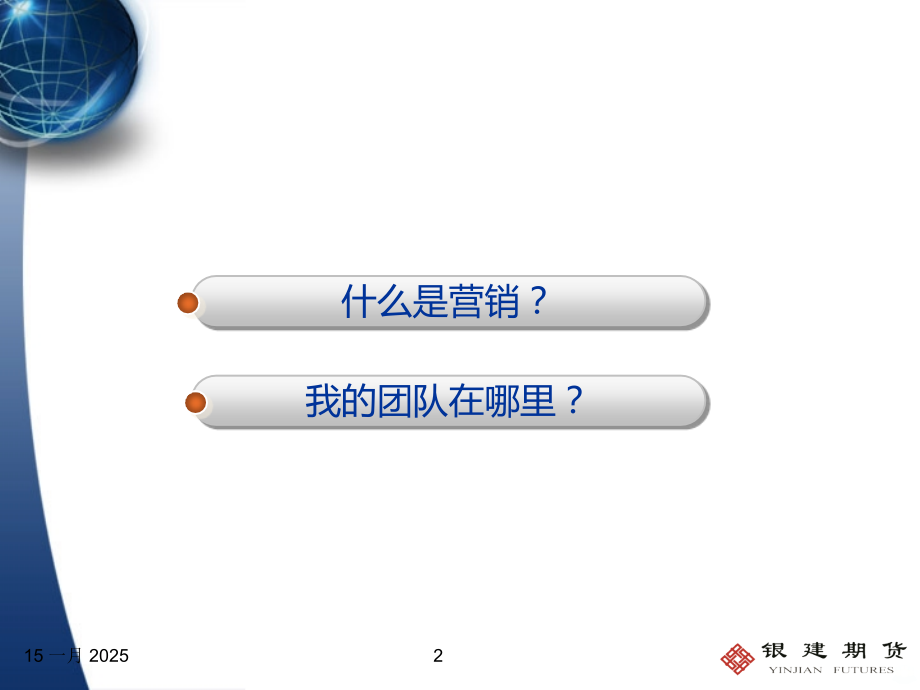 什么是营销？

我的团队在哪里？

15 一月 2025

2

银建期货
YINJIAN FUTURES